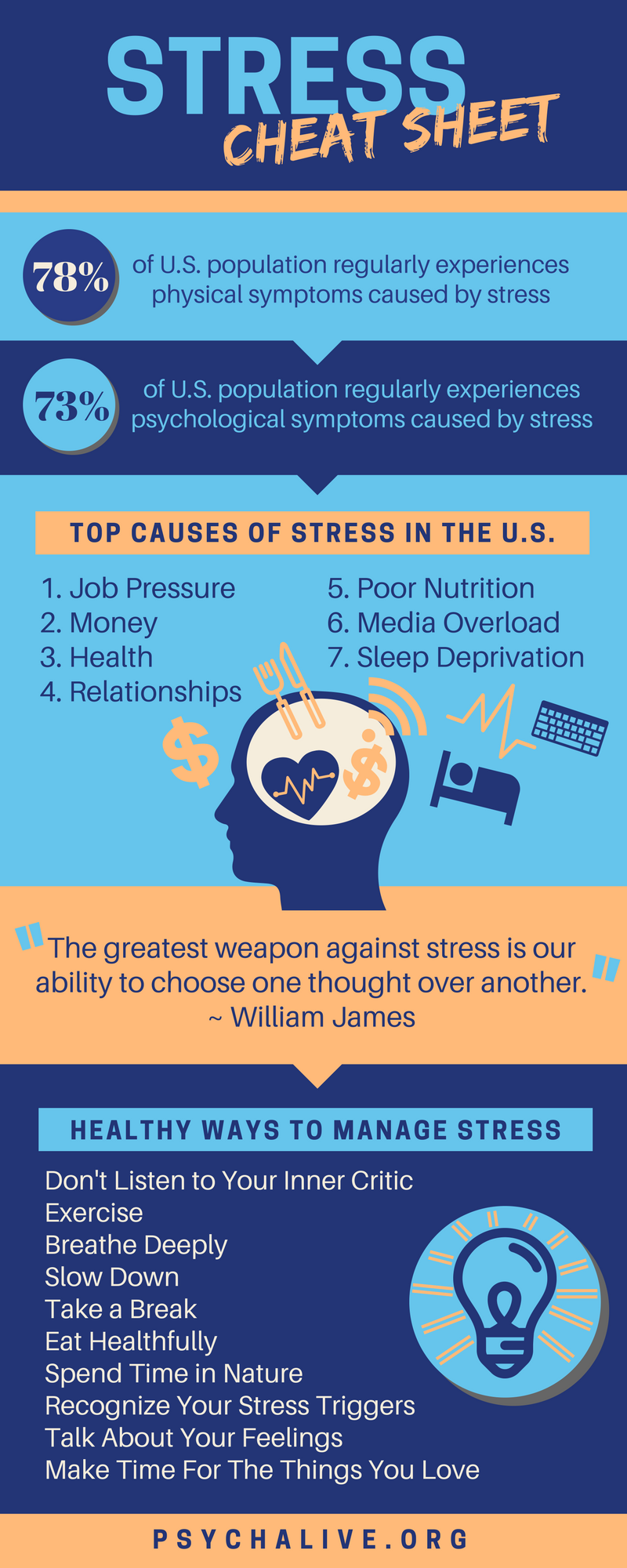 STRESS
CHEAT SHEET

78% of U.S. population regularly experiences physical symptoms caused by stress

73% of U.S. population regularly experiences psychological symptoms caused by stress

TOP CAUSES OF STRESS IN THE U.S.

1. Job Pressure
2. Money
3. Health
4. Relationships
5. Poor Nutrition
6. Media Overload
7. Sleep Deprivation

"The greatest weapon against stress is our ability to choose one thought over another." ~ William James

HEALTHY WAYS TO MANAGE STRESS

Don't Listen to Your Inner Critic
Exercise
Breathe Deeply
Slow Down
Take a Break
Eat Healthfully
Spend Time in Nature
Recognize Your Stress Triggers
Talk About Your Feelings
Make Time For The Things You Love

PSYCHALIVE.ORG